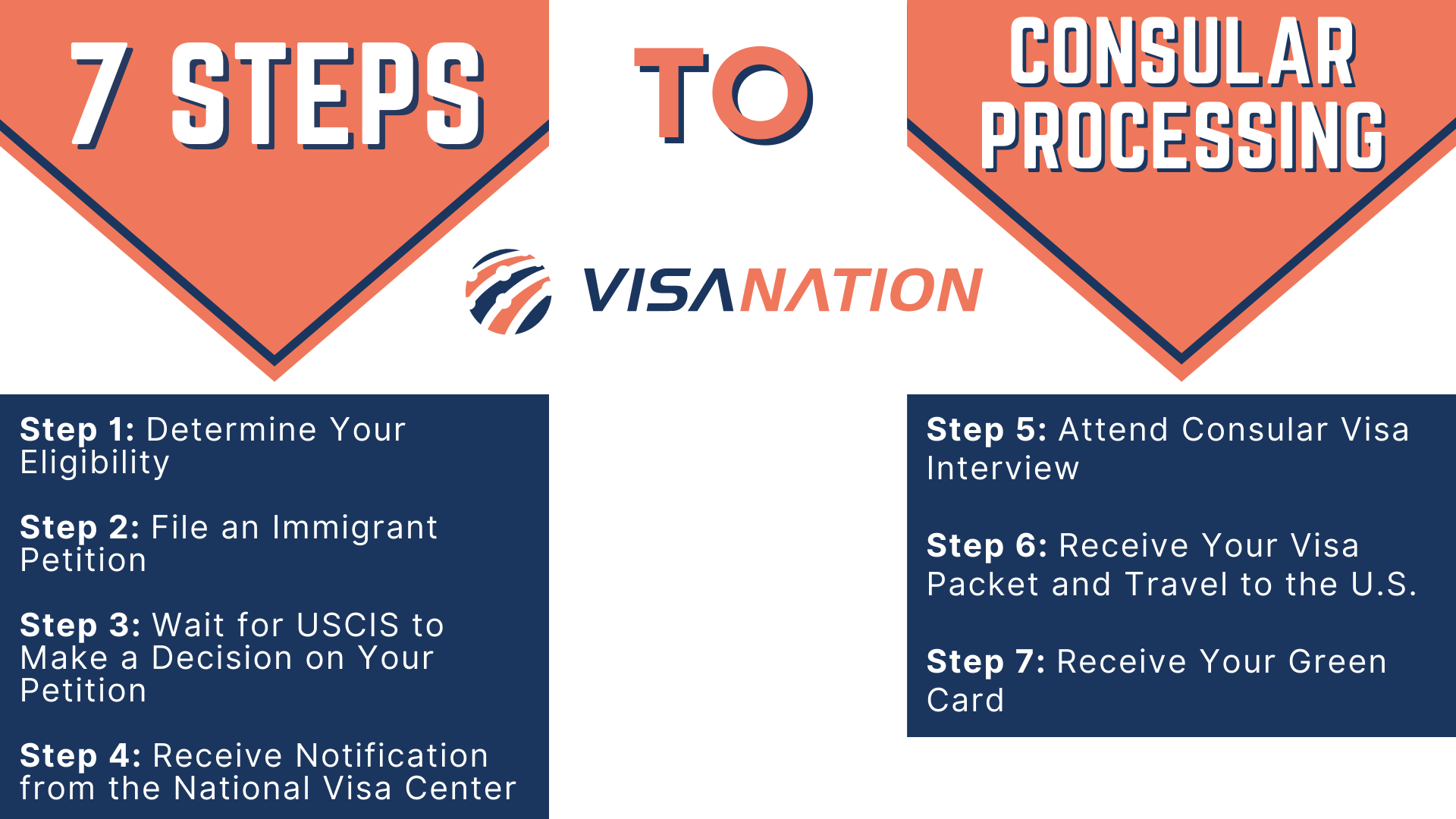 7 STEPS

TO

CONSULAR PROCESSING

VISANATION

Step 1: Determine Your Eligibility

Step 2: File an Immigrant Petition

Step 3: Wait for USCIS to Make a Decision on Your Petition

Step 4: Receive Notification from the National Visa Center

Step 5: Attend Consular Visa Interview

Step 6: Receive Your Visa Packet and Travel to the U.S.

Step 7: Receive Your Green Card